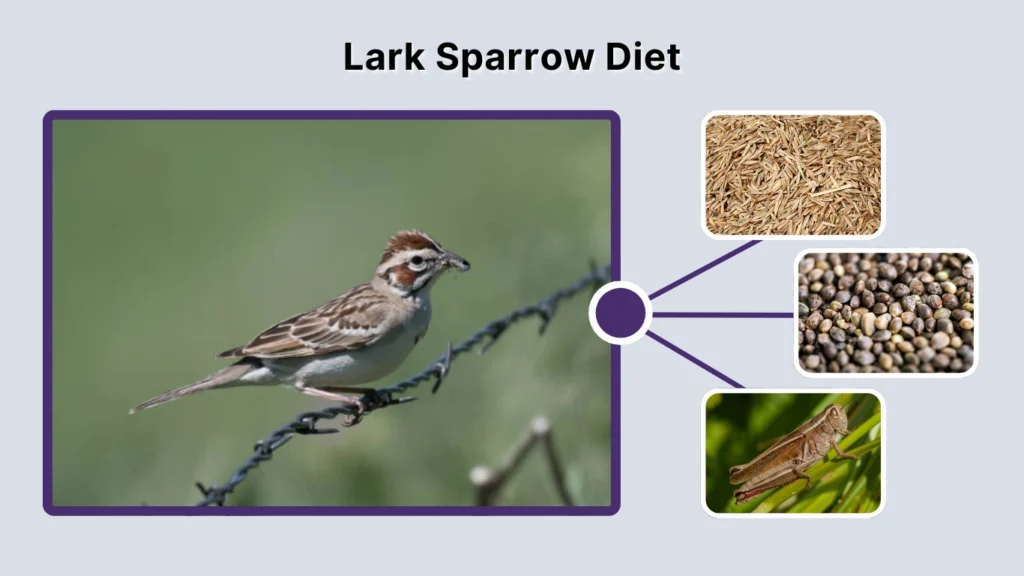 Lark Sparrow Diet